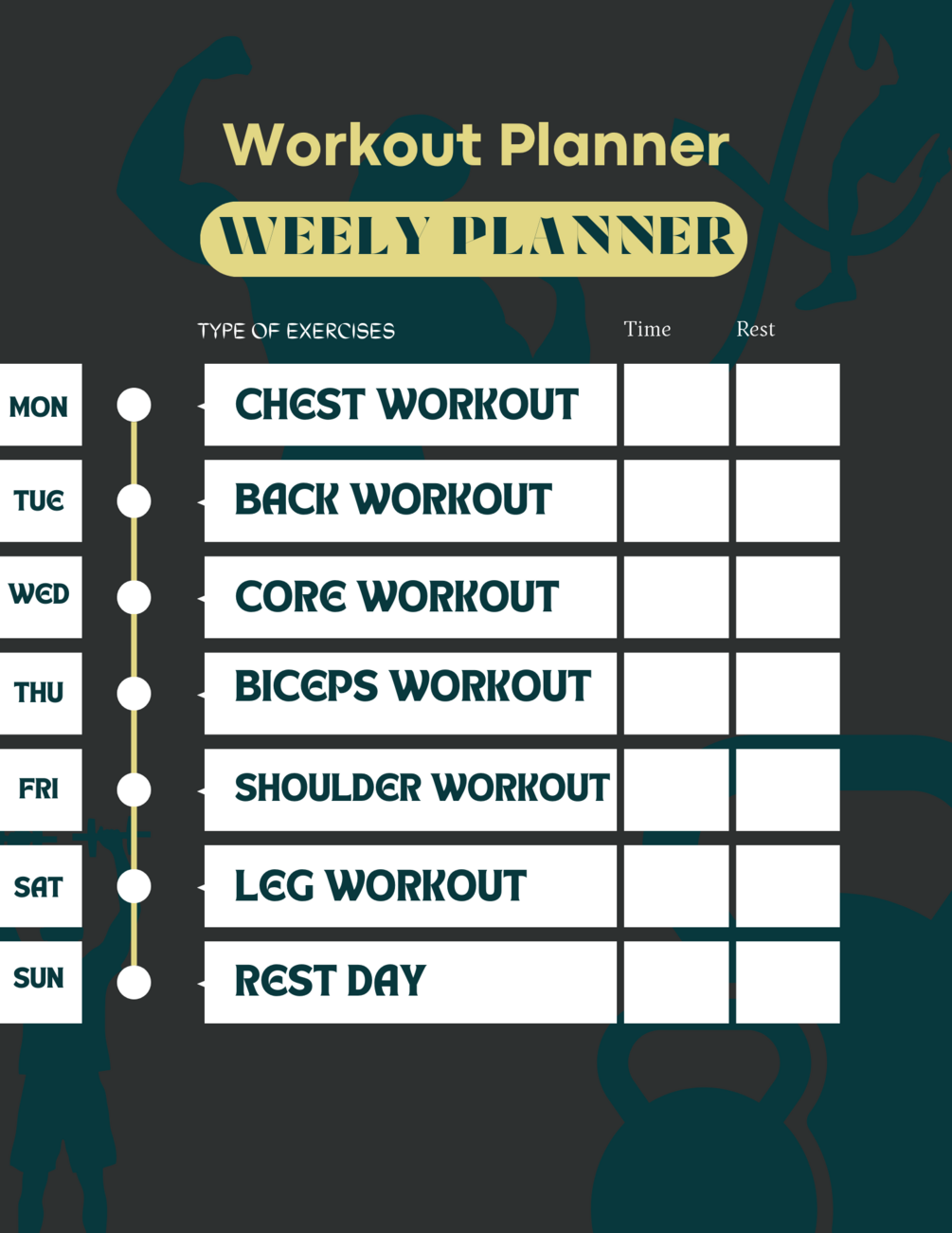 Workout Planner

WEELY PLANNER

| | TYPE OF EXERCISES | Time | Rest |
|---|---|---|---|
| MON | CHEST WORKOUT | | |
| TUE | BACK WORKOUT | | |
| WED | CORE WORKOUT | | |
| THU | BICEPS WORKOUT | | |
| FRI | SHOULDER WORKOUT | | |
| SAT | LEG WORKOUT | | |
| SUN | REST DAY | | |